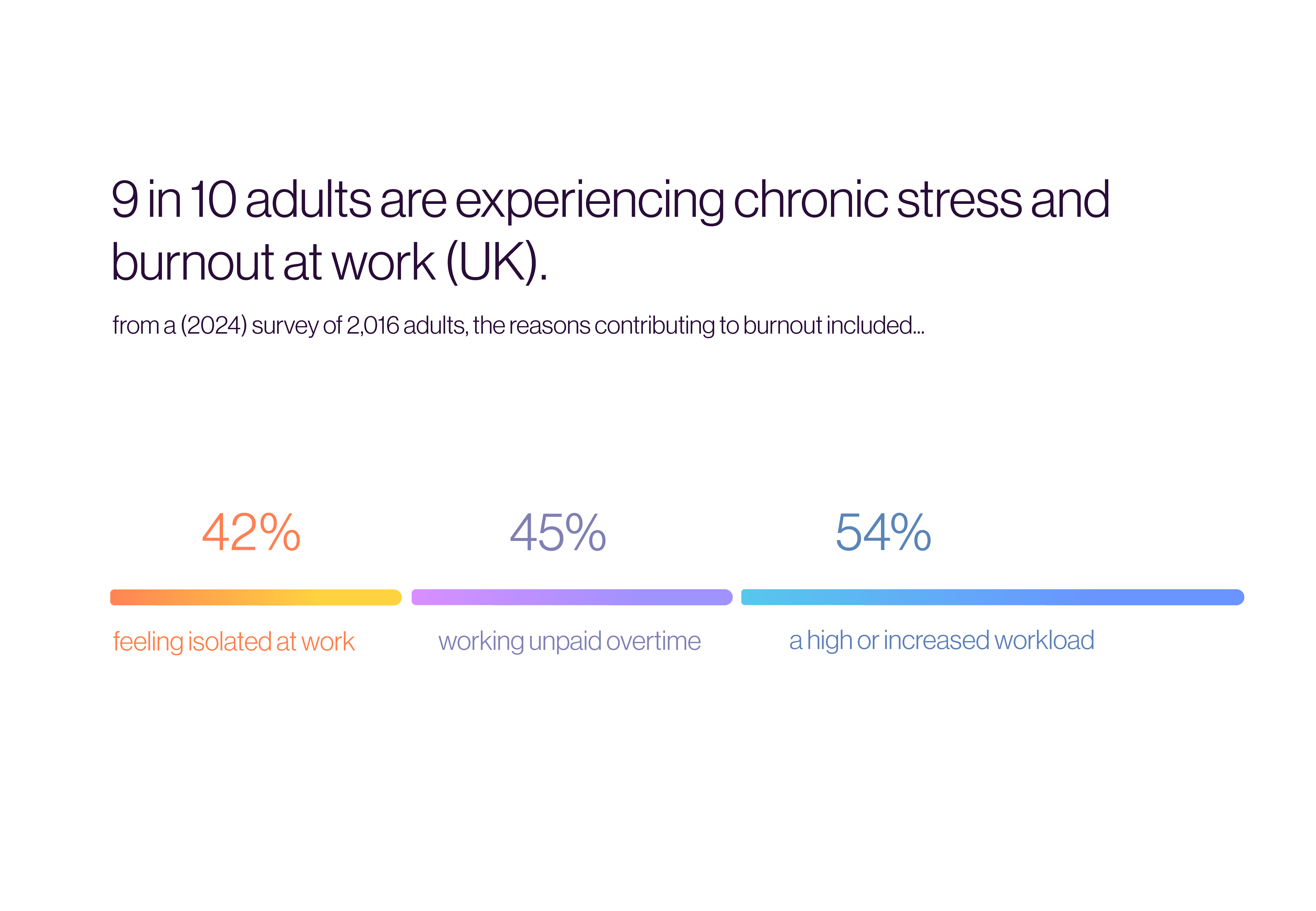 9 in 10 adults are experiencing chronic stress and burnout at work (UK).

from a (2024) survey of 2,016 adults, the reasons contributing to burnout included...

42%

feeling isolated at work

45%

working unpaid overtime

54%

a high or increased workload